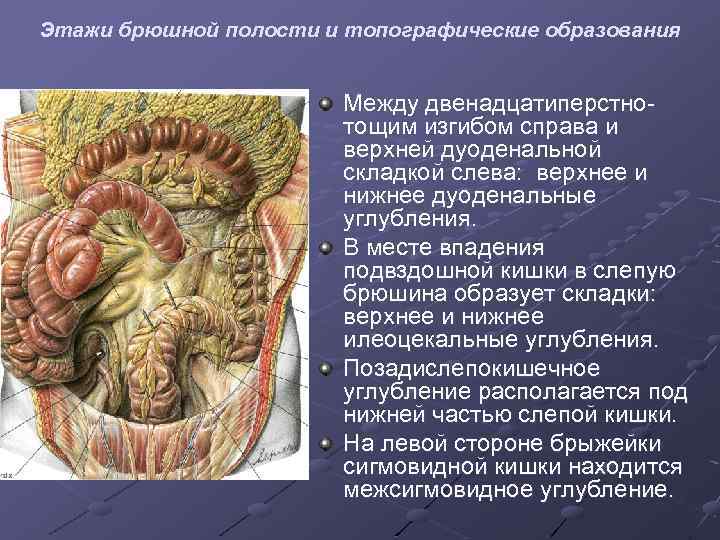 Этажи брюшной полости и топографические образования

Между двенадцатиперстно-тощим изгибом справа и верхней дуоденальной складкой слева: верхнее и нижнее дуоденальные углубления.

В месте впадения подвздошной кишки в слепую брюшина образует складки: верхнее и нижнее илеоцекальные углубления.

Позадислепокишечное углубление располагается под нижней частью слепой кишки.

На левой стороне брыжейки сигмовидной кишки находится межсигмовидное углубление.